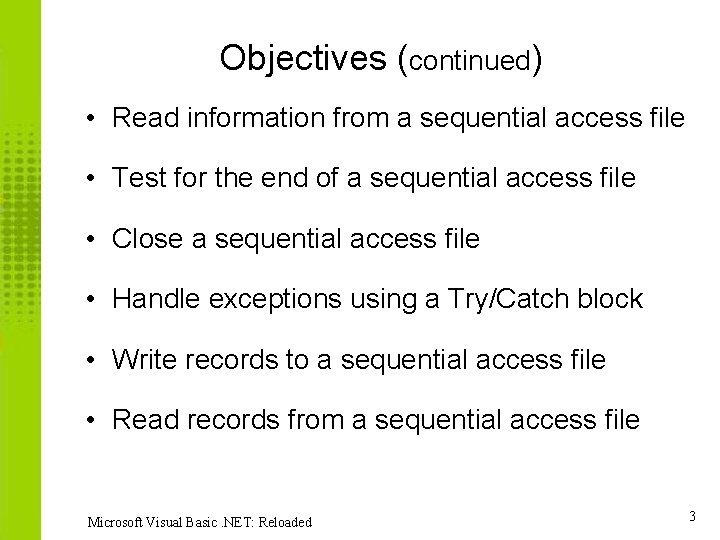 Objectives (continued)

• Read information from a sequential access file

• Test for the end of a sequential access file

• Close a sequential access file

• Handle exceptions using a Try/Catch block

• Write records to a sequential access file

• Read records from a sequential access file

Microsoft Visual Basic .NET: Reloaded

3